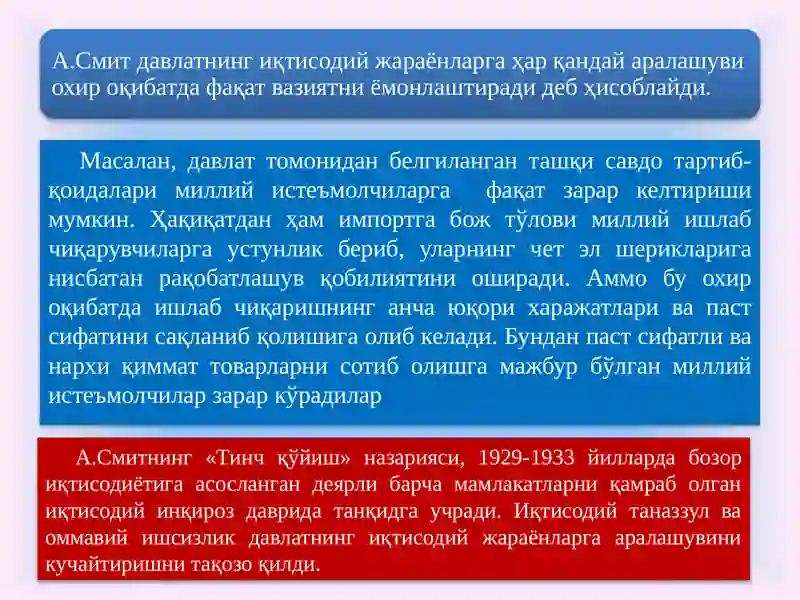 А.Смит давлатнинг иқтисодий жараёнларга ҳар қандай аралашуви охир оқибатда фақат вазиятни ёмонлаштиради деб ҳисоблайди.

Масалан, давлат томонидан белгиланган ташқи савдо тартиб-қоидалари миллий истеъмолчиларга фақат зарар келтириши мумкин. Ҳақиқатдан ҳам импортга бож тўлови миллий ишлаб чиқарувчиларга устунлик бериб, уларнинг чет эл шерикларига нисбатан рақобатлашув қобилиятини оширади. Аммо бу охир оқибатда ишлаб чиқаришнинг анча юқори харажатлари ва паст сифатини сақланиб қолишига олиб келади. Бундан паст сифатли ва нархи қиммат товарларни сотиб олишга мажбур бўлган миллий истеъмолчилар зарар кўрадилар

А.Смитнинг «Тинч қўйиш» назарияси, 1929-1933 йилларда бозор иқтисодиётига асосланган деярли барча мамлакатларни қамраб олган иқтисодий инқироз даврида танқидга учради. Иқтисодий таназзул ва оммавий ишсизлик давлатнинг иқтисодий жараёнларга аралашувини кучайтиришни тақозо қилди.